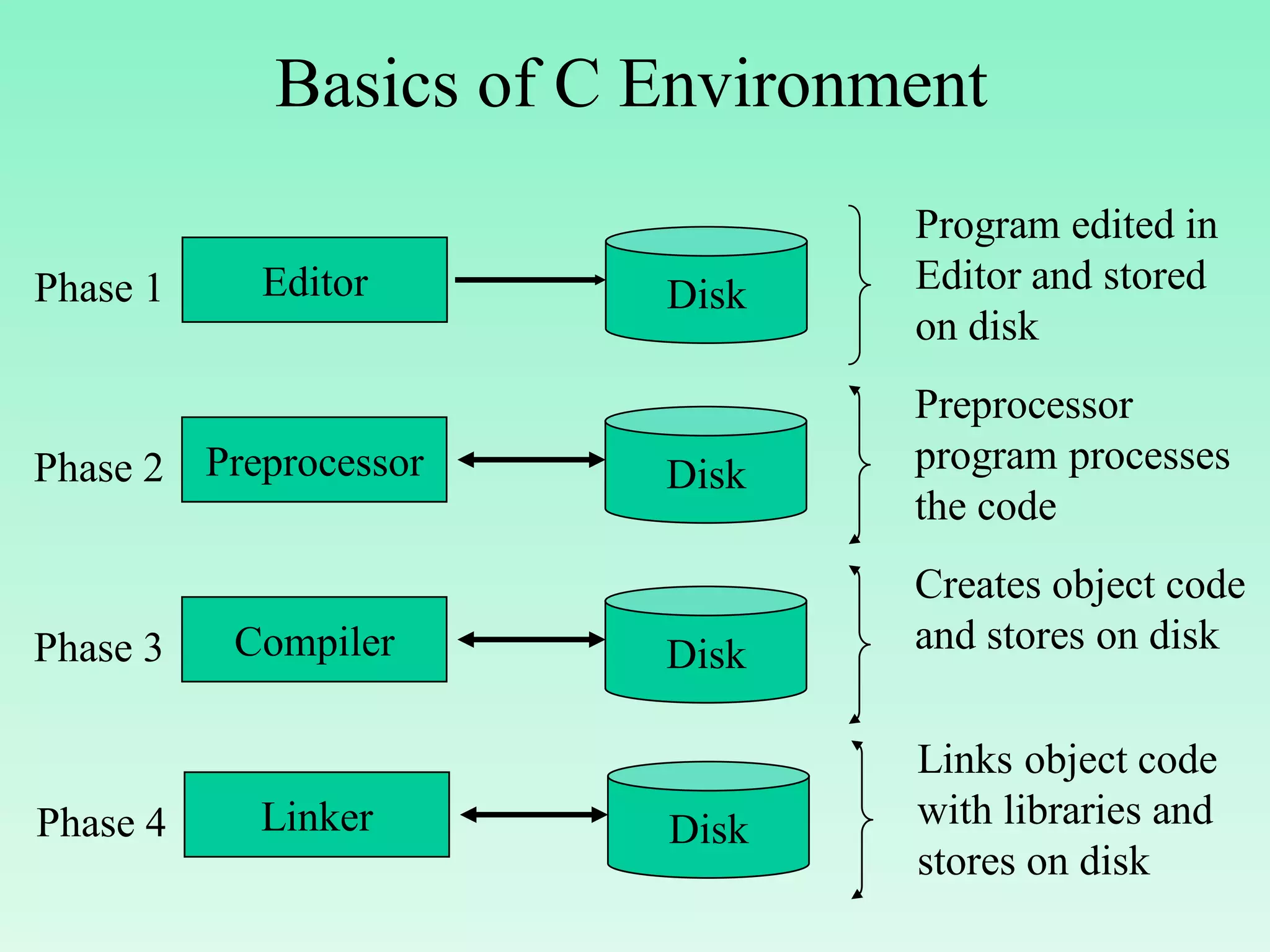 Basics of C Environment

Phase 1

Editor

Disk

Program edited in Editor and stored on disk

Phase 2

Preprocessor

Disk

Preprocessor program processes the code

Phase 3

Compiler

Disk

Creates object code and stores on disk

Phase 4

Linker

Disk

Links object code with libraries and stores on disk